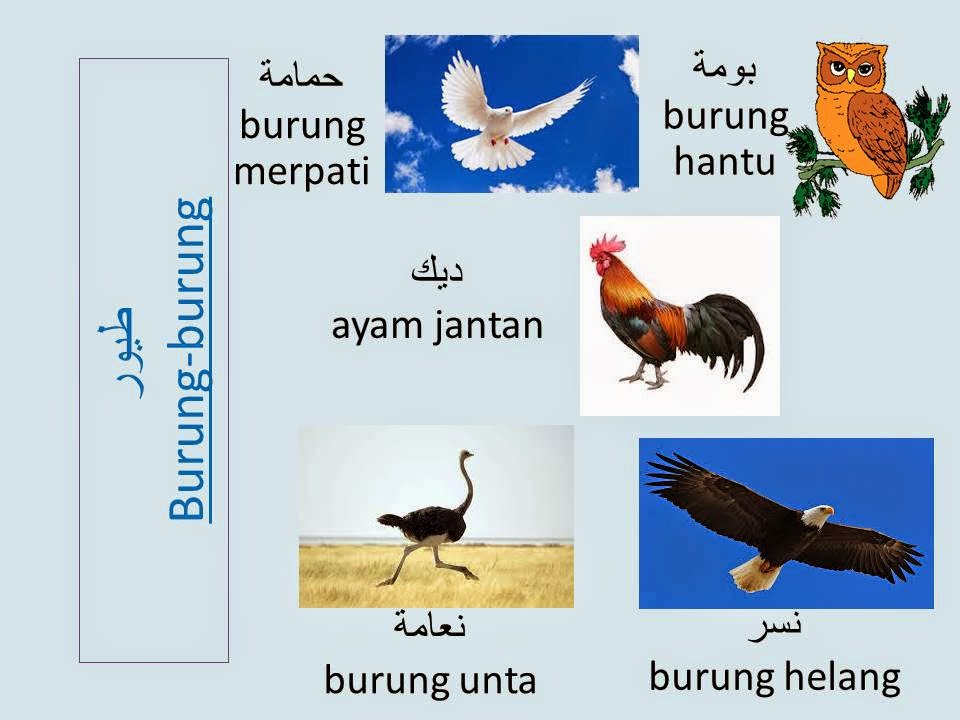 طيور
Burung-burung

حمامة
burung merpati

بومة
burung hantu

ديك
ayam jantan

نعامة
burung unta

نسر
burung helang